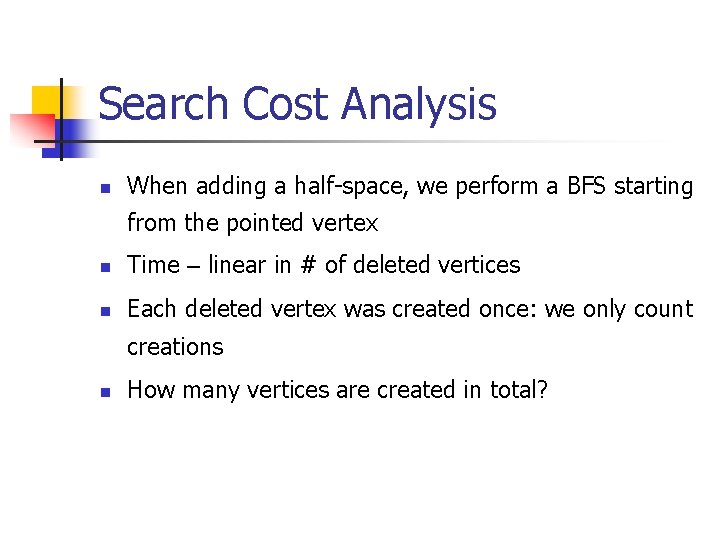 Search Cost Analysis

- When adding a half-space, we perform a BFS starting from the pointed vertex
- Time – linear in # of deleted vertices
- Each deleted vertex was created once: we only count creations
- How many vertices are created in total?